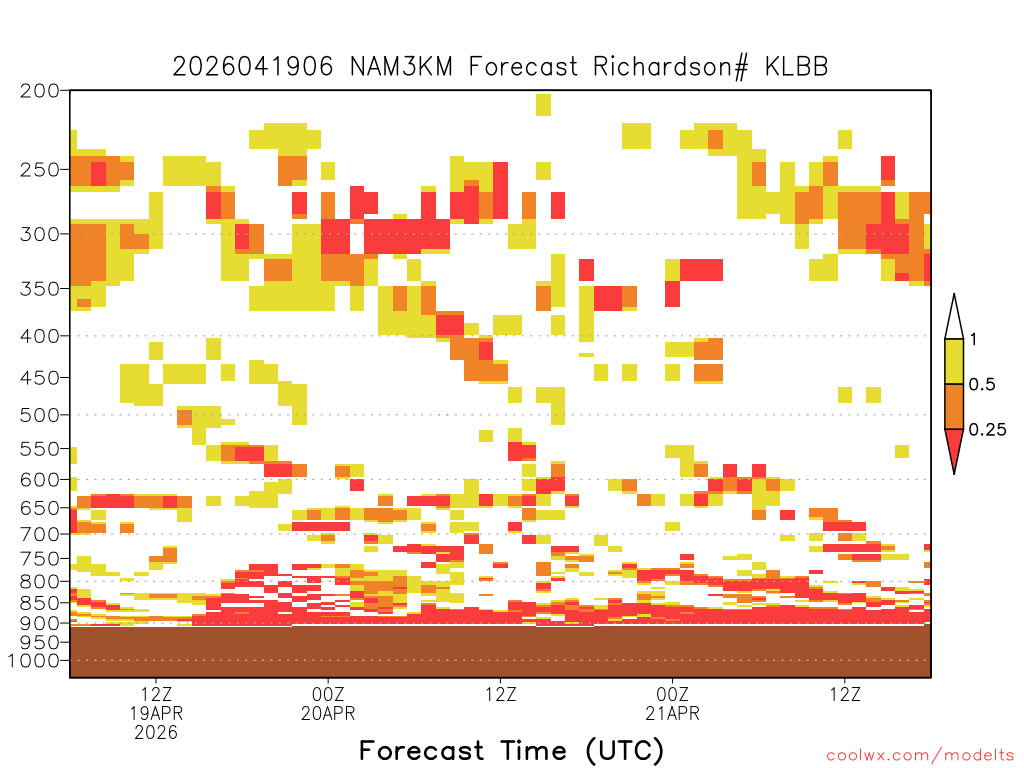 2026041906 NAM3KM Forecast Richardson# KLBB

200
250
300
350
400
450
500
550
600
650
700
750
800
850
900
950
1000

1
0.5
0.25

12Z
19APR
2026

00Z
20APR

12Z

00Z
21APR

12Z

Forecast Time (UTC)

coolwx.com/modelts